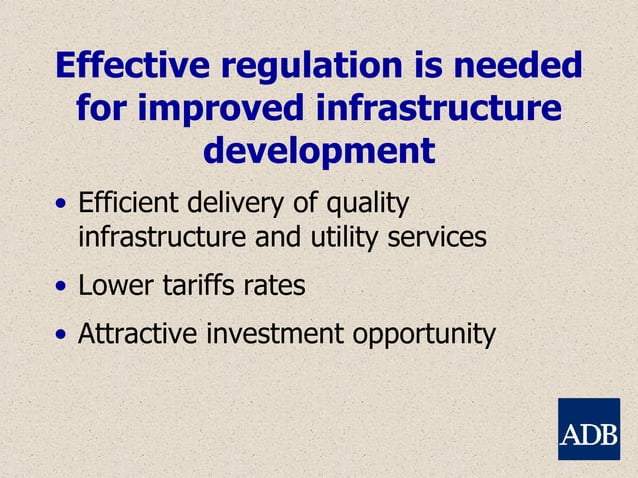 Effective regulation is needed for improved infrastructure development

• Efficient delivery of quality infrastructure and utility services
• Lower tariffs rates
• Attractive investment opportunity

ADB